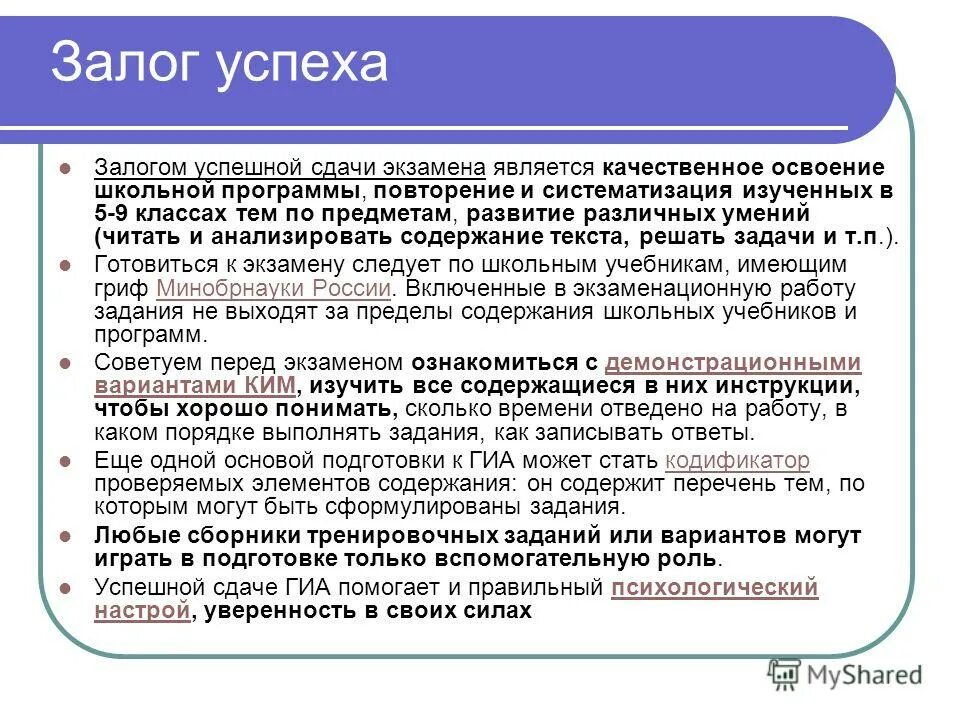 Залог успеха

Залогом успешной сдачи экзамена является качественное освоение школьной программы, повторение и систематизация изученных в 5-9 классах тем по предметам, развитие различных умений (читать и анализировать содержание текста, решать задачи и т.п.).

Готовиться к экзамену следует по школьным учебникам, имеющим гриф Минобрнауки России. Включенные в экзаменационную работу задания не выходят за пределы содержания школьных учебников и программ.

Советуем перед экзаменом ознакомиться с демонстрационными вариантами КИМ, изучить все содержащиеся в них инструкции, чтобы хорошо понимать, сколько времени отведено на работу, в каком порядке выполнять задания, как записывать ответы.

Еще одной основой подготовки к ГИА может стать кодификатор проверяемых элементов содержания: он содержит перечень тем, по которым могут быть сформулированы задания.

Любые сборники тренировочных заданий или вариантов могут играть в подготовке только вспомогательную роль.

Успешной сдаче ГИА помогает и правильный психологический настрой, уверенность в своих силах

MyShared